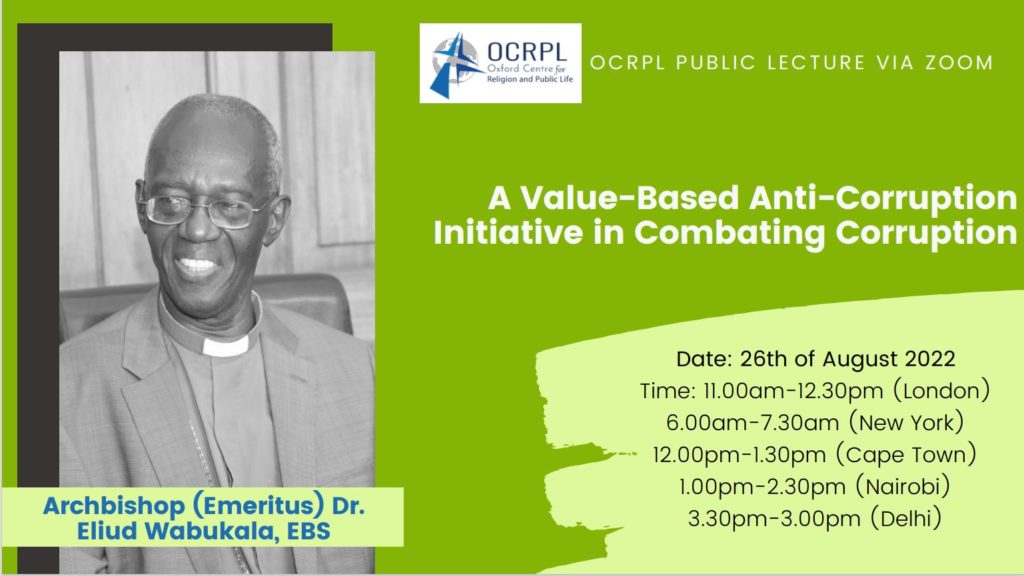 OCRPL
Oxford Centre for Religion and Public Life

OCRPL PUBLIC LECTURE VIA ZOOM

A Value-Based Anti-Corruption Initiative in Combating Corruption

Date: 26th of August 2022
Time: 11.00am-12.30pm (London)
6.00am-7.30am (New York)
12.00pm-1.30pm (Cape Town)
1.00pm-2.30pm (Nairobi)
3.30pm-3.00pm (Delhi)

Archbishop (Emeritus) Dr. Eliud Wabukala, EBS